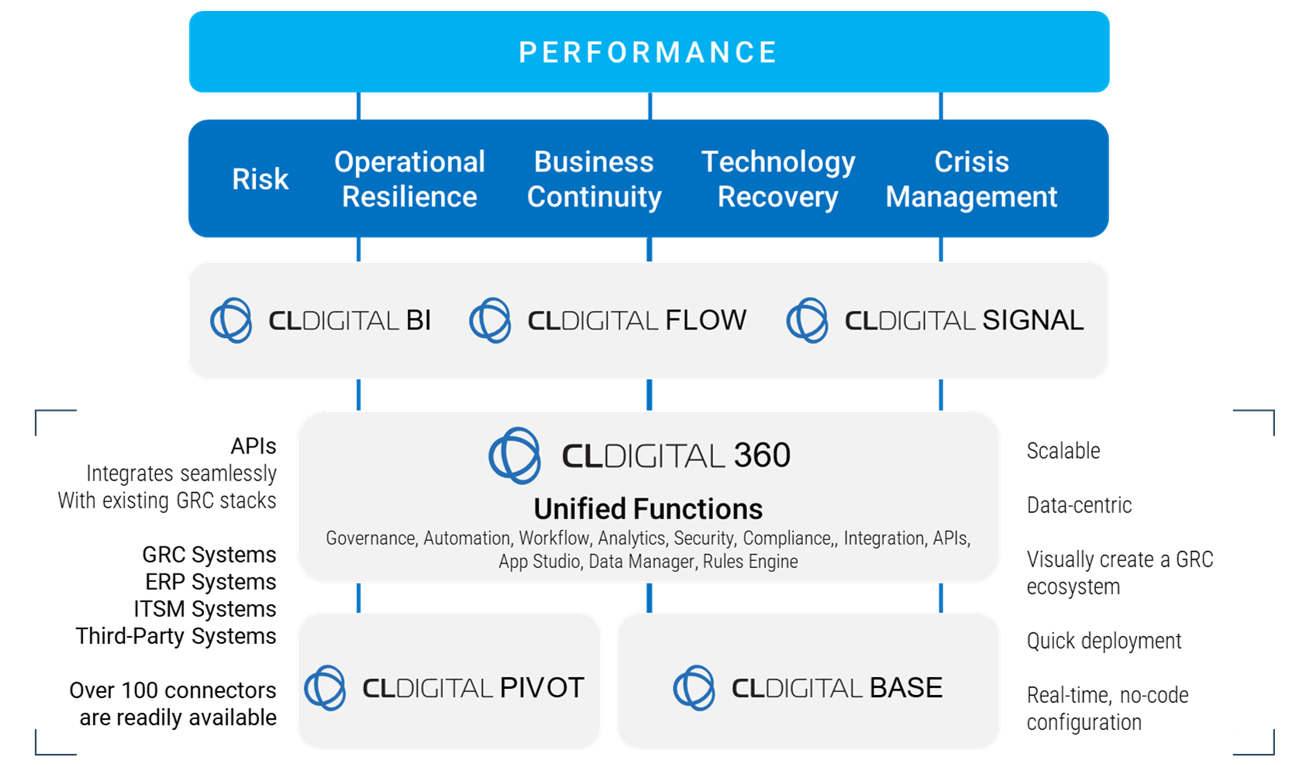 PERFORMANCE

Risk

Operational Resilience

Business Continuity

Technology Recovery

Crisis Management

CLDIGITAL BI

CLDIGITAL FLOW

CLDIGITAL SIGNAL

APIs
Integrates seamlessly
With existing GRC stacks

GRC Systems
ERP Systems
ITSM Systems
Third-Party Systems

Over 100 connectors are readily available

CLDIGITAL 360

Unified Functions

Governance, Automation, Workflow, Analytics, Security, Compliance,, Integration, APIs, App Studio, Data Manager, Rules Engine

CLDIGITAL PIVOT

CLDIGITAL BASE

Scalable

Data-centric

Visually create a GRC ecosystem

Quick deployment

Real-time, no-code configuration